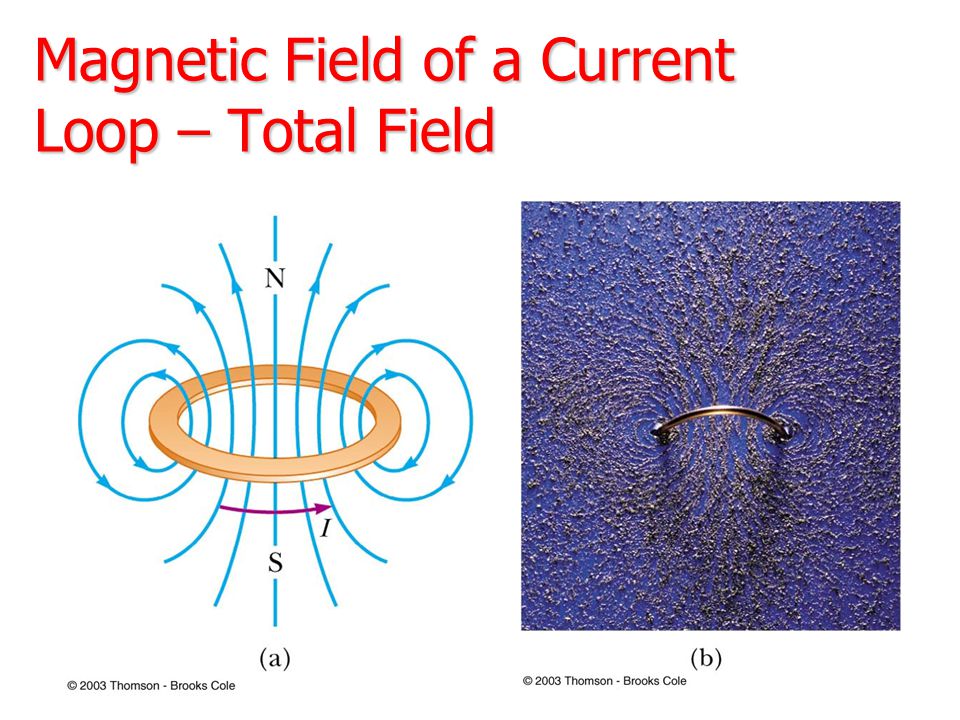 Magnetic Field of a Current Loop – Total Field

N

$I$

S

(a)

© 2003 Thomson - Brooks Cole

(b)

© 2003 Thomson - Brooks Cole